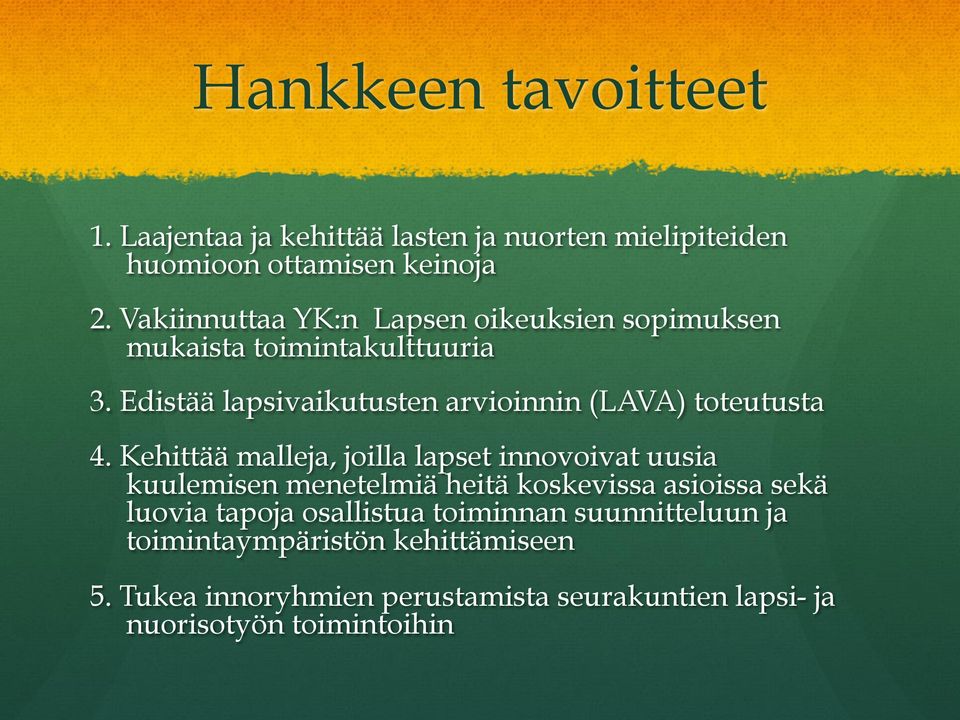 Hankkeen tavoitteet

1. Laajentaa ja kehittää lasten ja nuorten mielipiteiden huomioon ottamisen keinoja

2. Vakiinnuttaa YK:n Lapsen oikeuksien sopimuksen mukaista toimintakulttuuria

3. Edistää lapsivaikutusten arvioinnin (LAVA) toteutusta

4. Kehittää malleja, joilla lapset innovoivat uusia kuulemisen menetelmiä heitä koskevissa asioissa sekä luovia tapoja osallistua toiminnan suunnitteluun ja toimintaympäristön kehittämiseen

5. Tukea innoryhmien perustamista seurakuntien lapsi- ja nuorisotyön toimintoihin